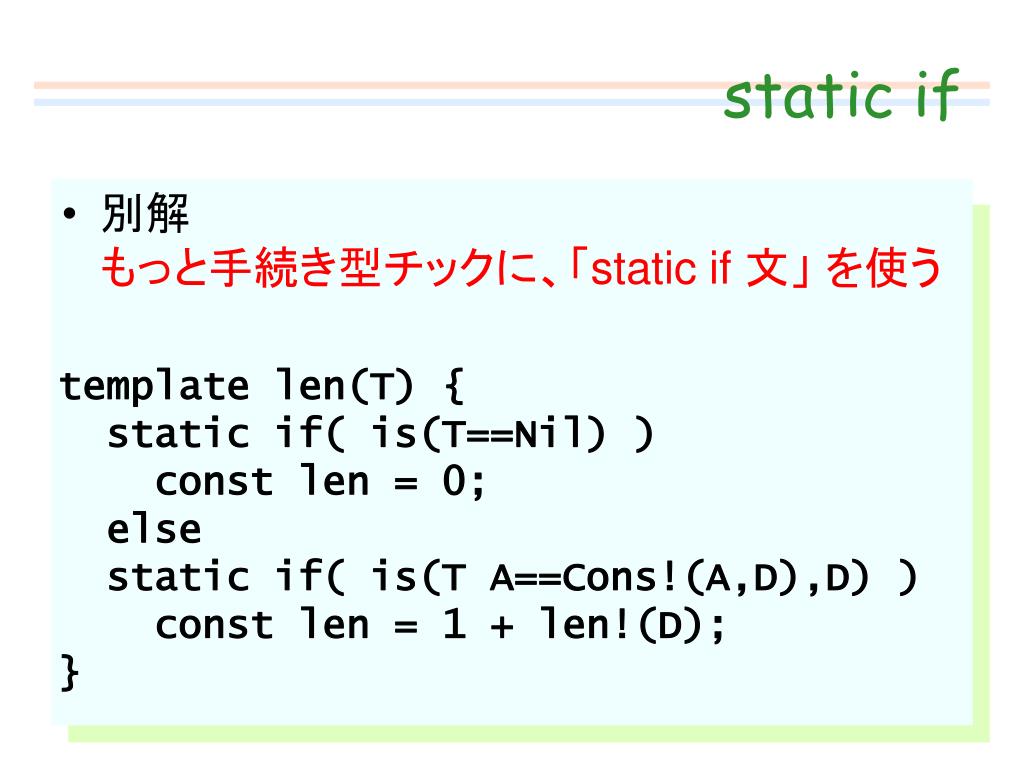 static if

• 別解
もっと手続き型チックに、「static if 文」を使う

template len(T) {
  static if( is(T==Nil) )
    const len = 0;
  else
  static if( is(T A==Cons!(A,D),D) )
    const len = 1 + len!(D);
}